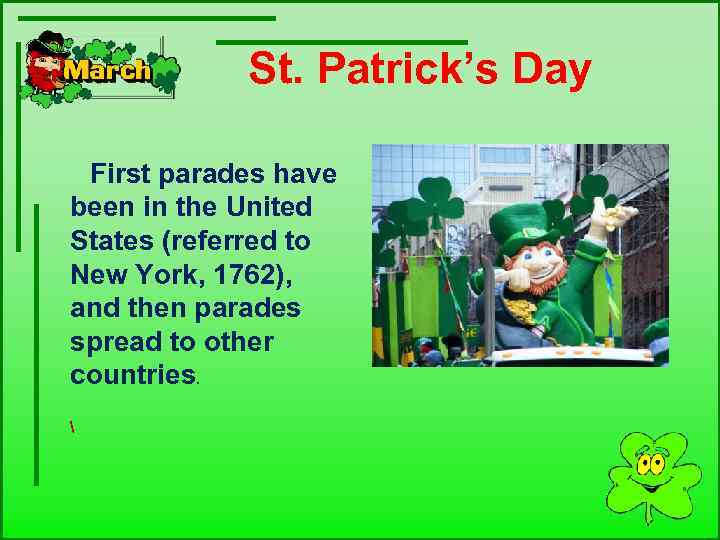 March

St. Patrick's Day

First parades have been in the United States (referred to New York, 1762), and then parades spread to other countries.